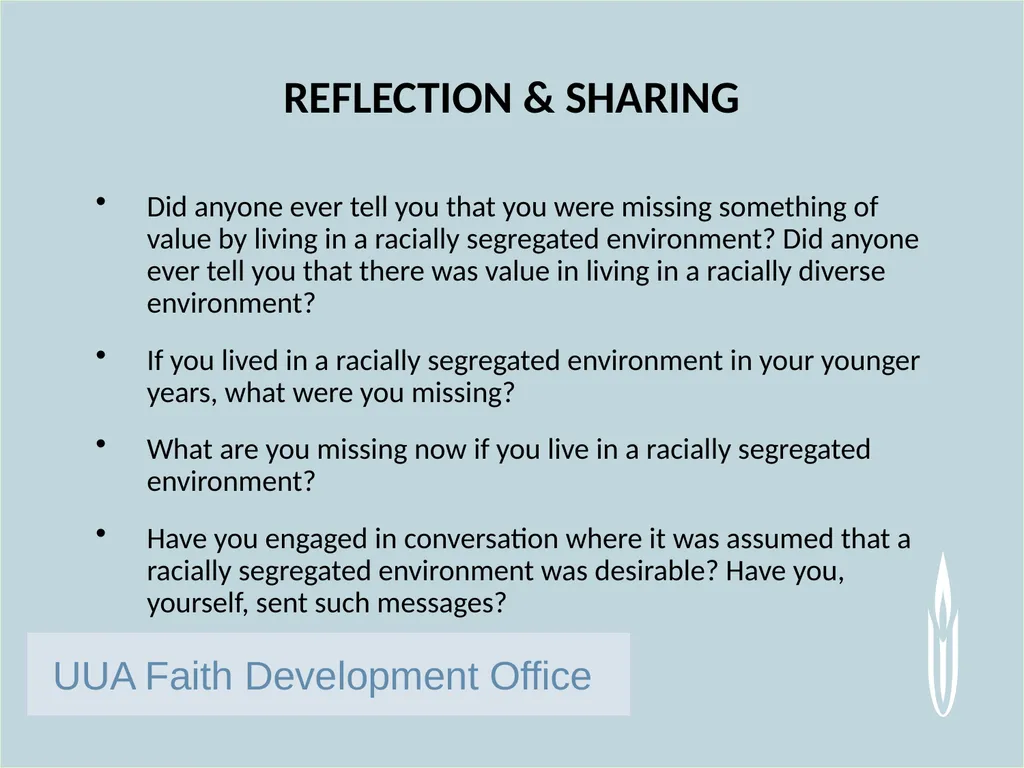 REFLECTION & SHARING

• Did anyone ever tell you that you were missing something of value by living in a racially segregated environment? Did anyone ever tell you that there was value in living in a racially diverse environment?

• If you lived in a racially segregated environment in your younger years, what were you missing?

• What are you missing now if you live in a racially segregated environment?

• Have you engaged in conversation where it was assumed that a racially segregated environment was desirable? Have you, yourself, sent such messages?

UUA Faith Development Office